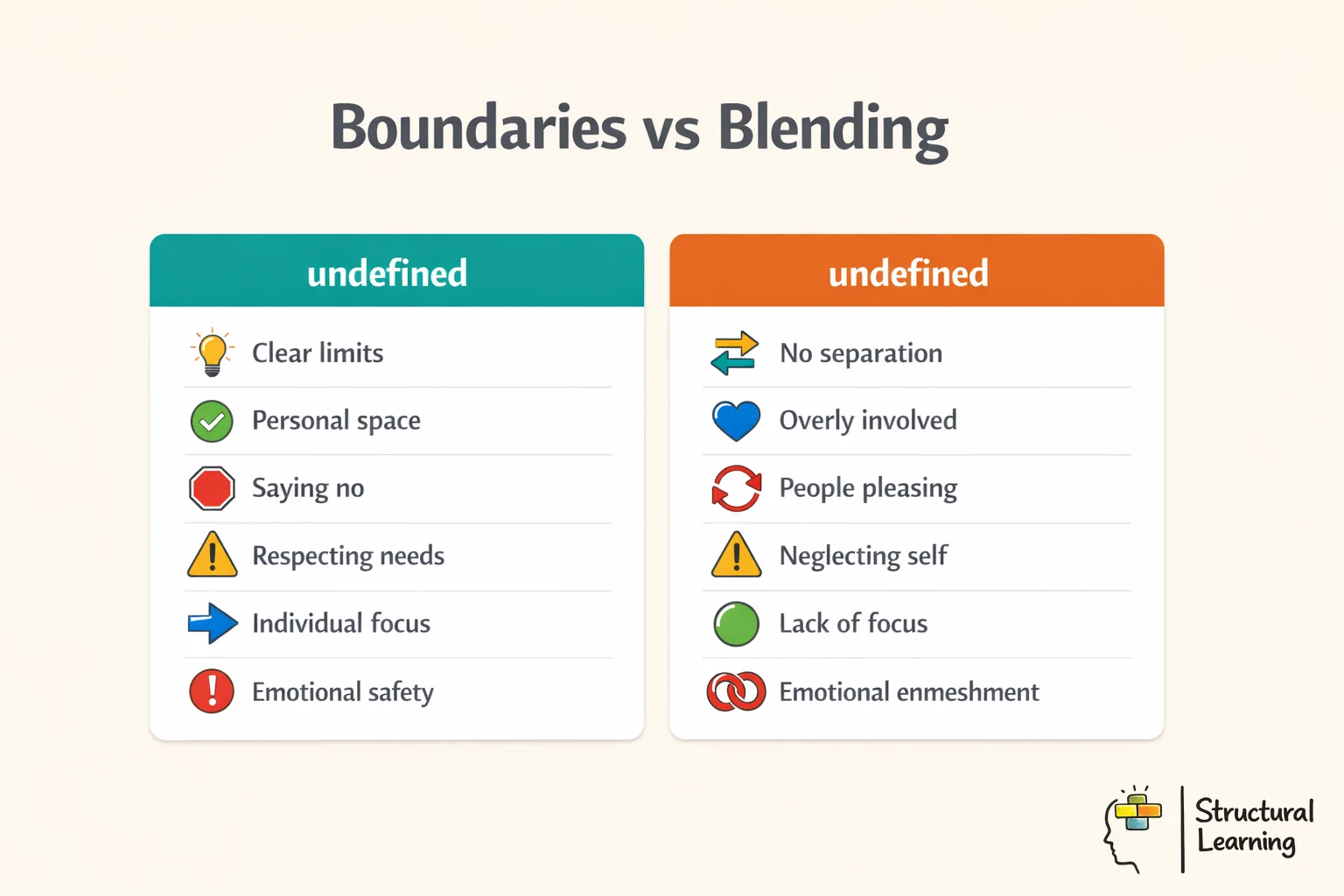 Boundaries vs Blending

undefined

Clear limits

Personal space

Saying no

Respecting needs

Individual focus

Emotional safety

undefined

No separation

Overly involved

People pleasing

Neglecting self

Lack of focus

Emotional enmeshment

Structural Learning